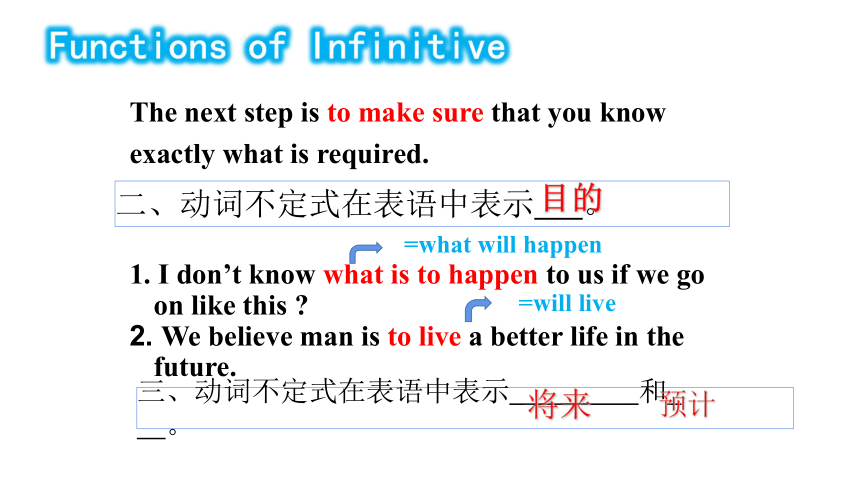 Functions of Infinitive

The next step is to make sure that you know exactly what is required.

二、动词不定式在表语中表示目的。

=what will happen

1. I don't know what is to happen to us if we go on like this ?

=will live

2. We believe man is to live a better life in the future.

三、动词不定式在表语中表示将来和预计。